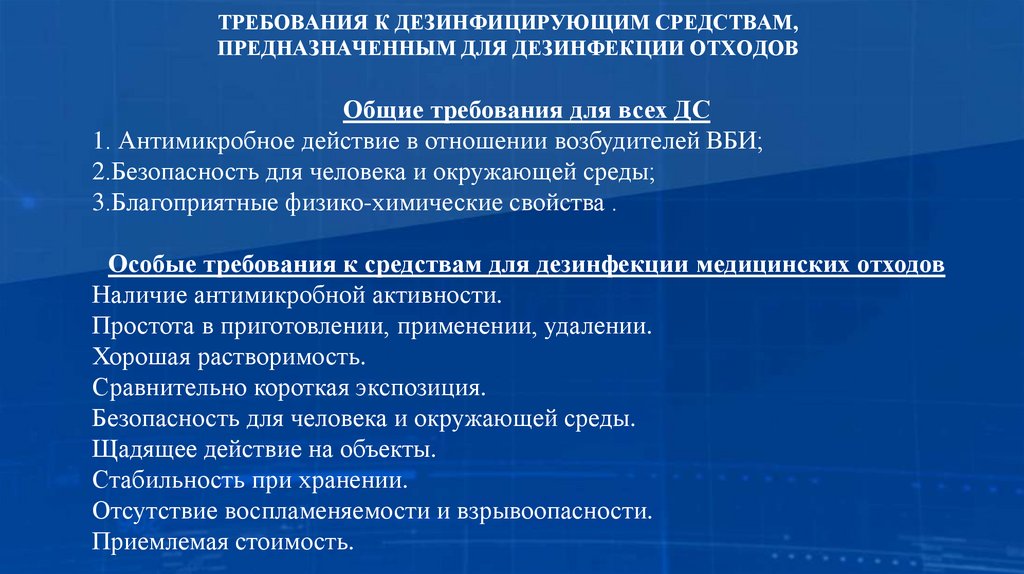 ТРЕБОВАНИЯ К ДЕЗИНФИЦИРУЮЩИМ СРЕДСТВАМ, ПРЕДНАЗНАЧЕННЫМ ДЛЯ ДЕЗИНФЕКЦИИ ОТХОДОВ

Общие требования для всех ДС
1. Антимикробное действие в отношении возбудителей ВБИ;
2.Безопасность для человека и окружающей среды;
3.Благоприятные физико-химические свойства .

Особые требования к средствам для дезинфекции медицинских отходов
Наличие антимикробной активности.
Простота в приготовлении, применении, удалении.
Хорошая растворимость.
Сравнительно короткая экспозиция.
Безопасность для человека и окружающей среды.
Щадящее действие на объекты.
Стабильность при хранении.
Отсутствие воспламеняемости и взрывоопасности.
Приемлемая стоимость.